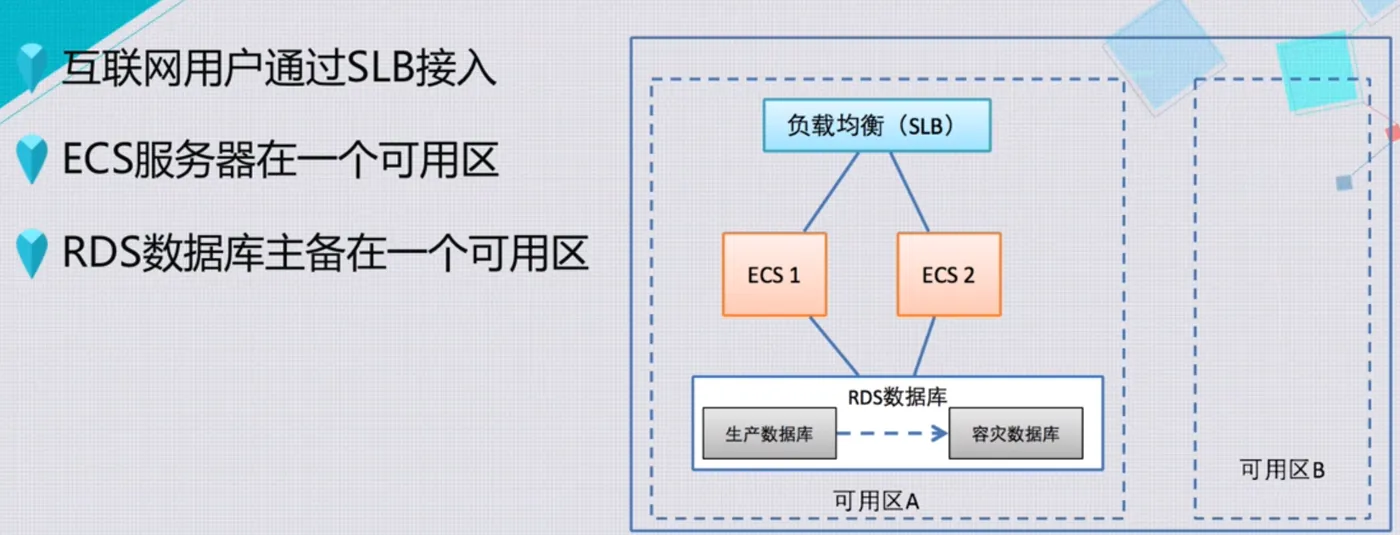 互联网用户通过SLB接入

ECS服务器在一个可用区

RDS数据库主备在一个可用区

负载均衡（SLB）

ECS 1

ECS 2

RDS数据库

生产数据库

容灾数据库

可用区A

可用区B